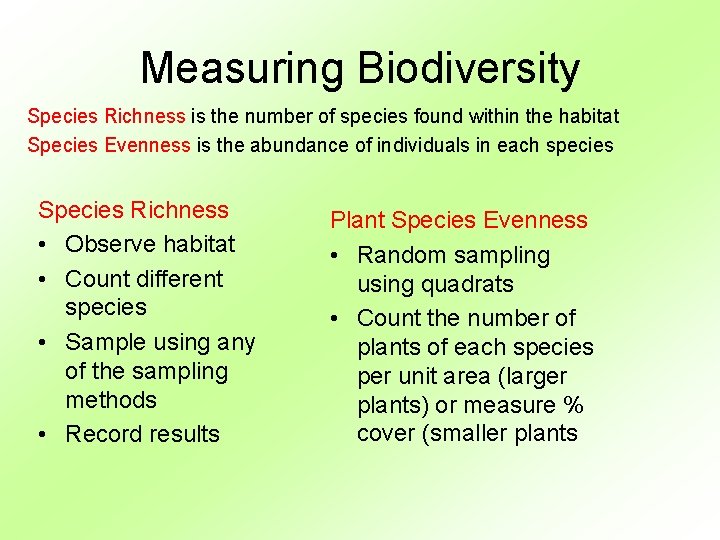 Measuring Biodiversity

Species Richness is the number of species found within the habitat
Species Evenness is the abundance of individuals in each species

Species Richness
• Observe habitat
• Count different species
• Sample using any of the sampling methods
• Record results

Plant Species Evenness
• Random sampling using quadrats
• Count the number of plants of each species per unit area (larger plants) or measure % cover (smaller plants